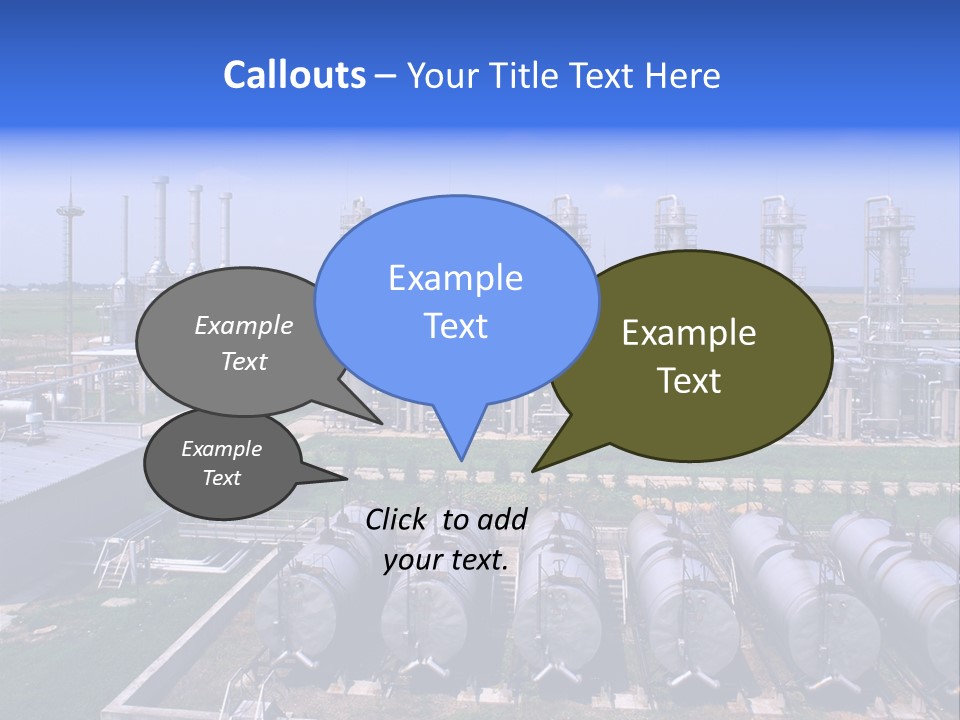 Callouts – Your Title Text Here

Example Text

Example Text

Example Text

Example Text

Click to add your text.